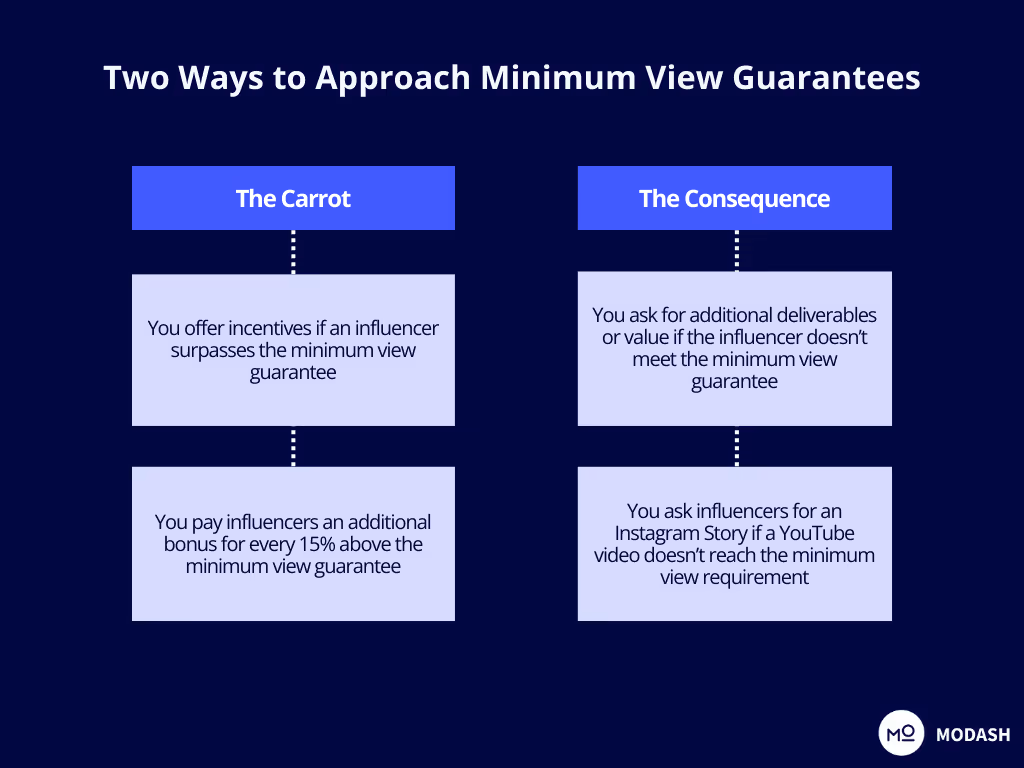 Two Ways to Approach Minimum View Guarantees

The Carrot

You offer incentives if an influencer surpasses the minimum view guarantee

You pay influencers an additional bonus for every 15% above the minimum view guarantee

The Consequence

You ask for additional deliverables or value if the influencer doesn't meet the minimum view guarantee

You ask influencers for an Instagram Story if a YouTube video doesn't reach the minimum view requirement

MO MODASH